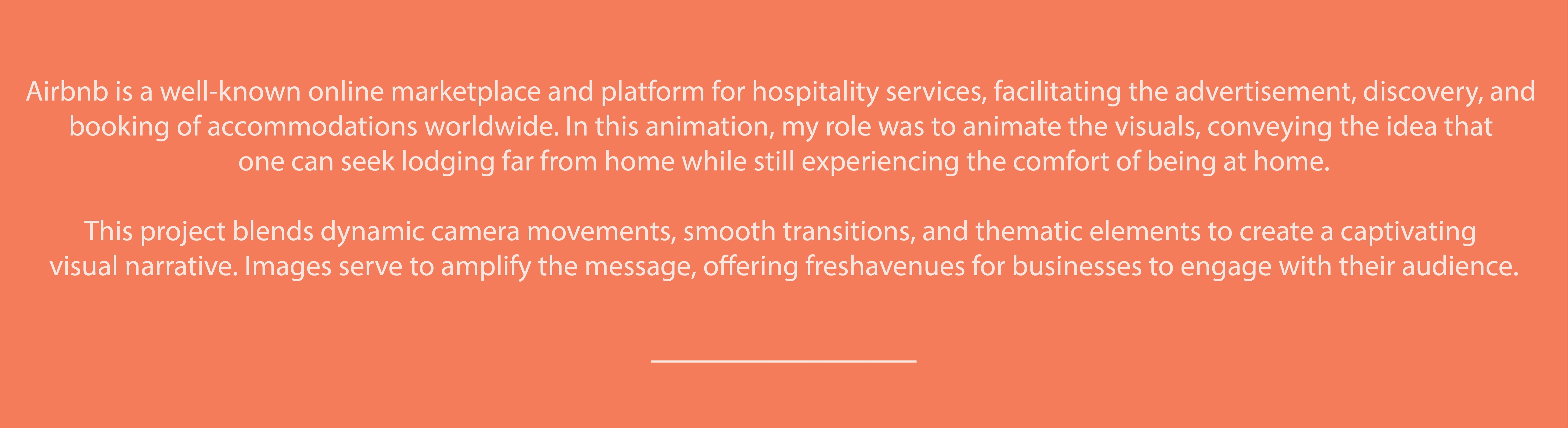 Airbnb is a well-known online marketplace and platform for hospitality services, facilitating the advertisement, discovery, and booking of accommodations worldwide. In this animation, my role was to animate the visuals, conveying the idea that one can seek lodging far from home while still experiencing the comfort of being at home.

This project blends dynamic camera movements, smooth transitions, and thematic elements to create a captivating visual narrative. Images serve to amplify the message, offering freshavenues for businesses to engage with their audience.